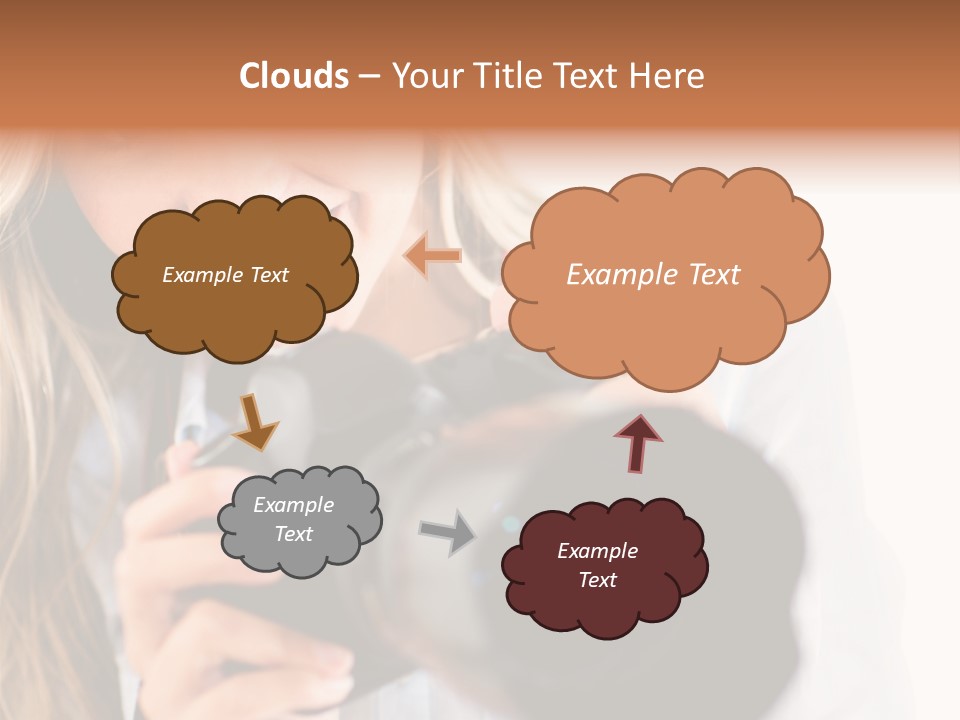 Clouds – Your Title Text Here

Example Text

Example Text

Example Text

Example Text